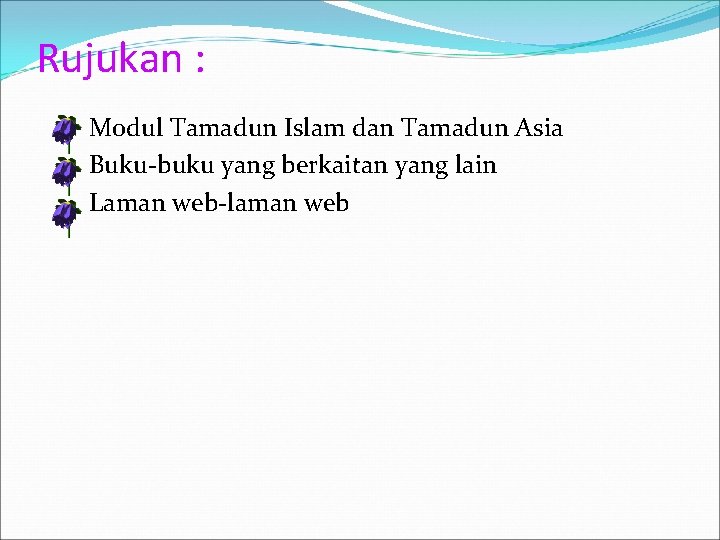 Rujukan :

Modul Tamadun Islam dan Tamadun Asia
Buku-buku yang berkaitan yang lain
Laman web-laman web